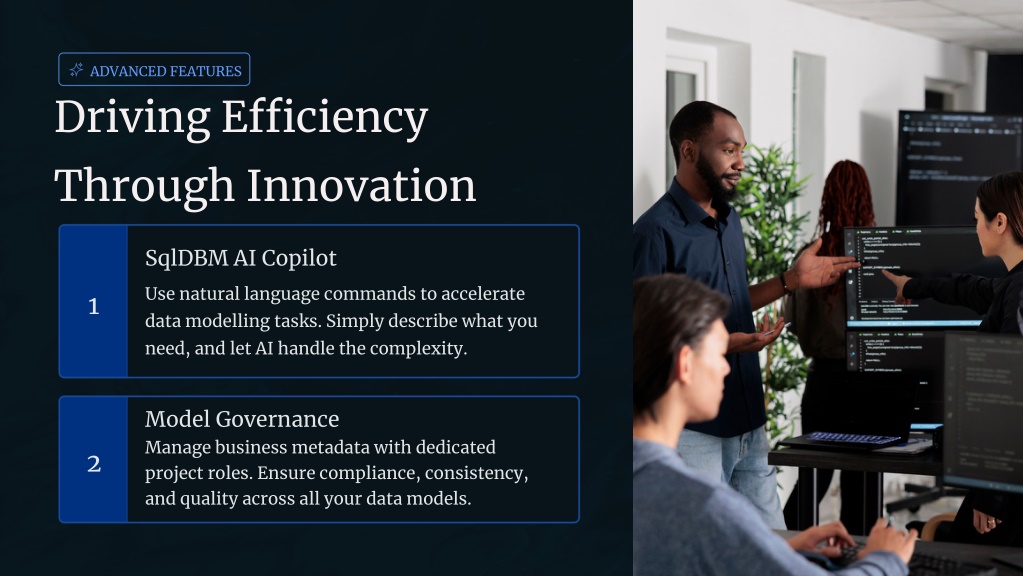 ADVANCED FEATURES

Driving Efficiency Through Innovation

1

SqlDBM AI Copilot

Use natural language commands to accelerate data modelling tasks. Simply describe what you need, and let AI handle the complexity.

2

Model Governance

Manage business metadata with dedicated project roles. Ensure compliance, consistency, and quality across all your data models.